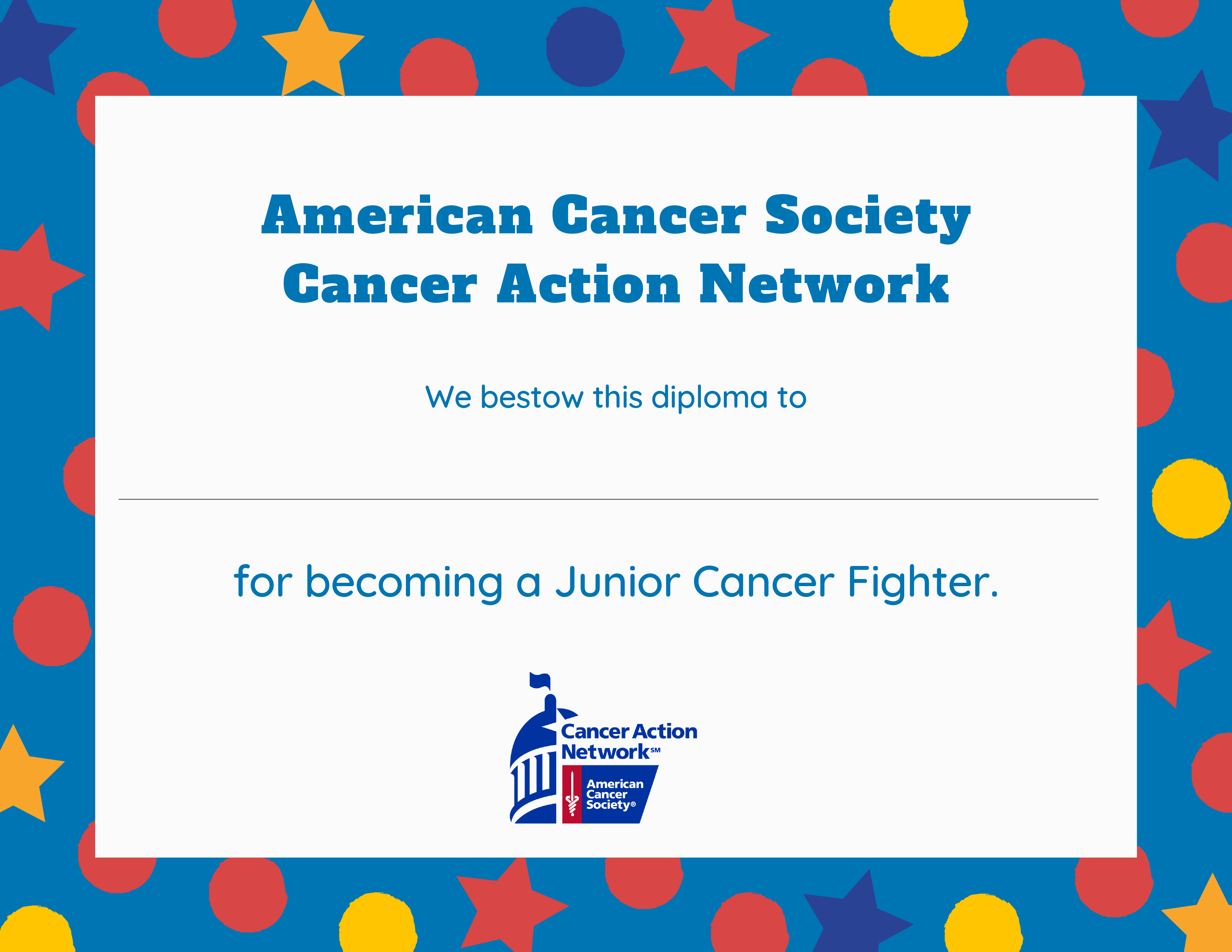 American Cancer Society
Cancer Action Network

We bestow this diploma to

for becoming a Junior Cancer Fighter.

Cancer Action Network℠
American Cancer Society®